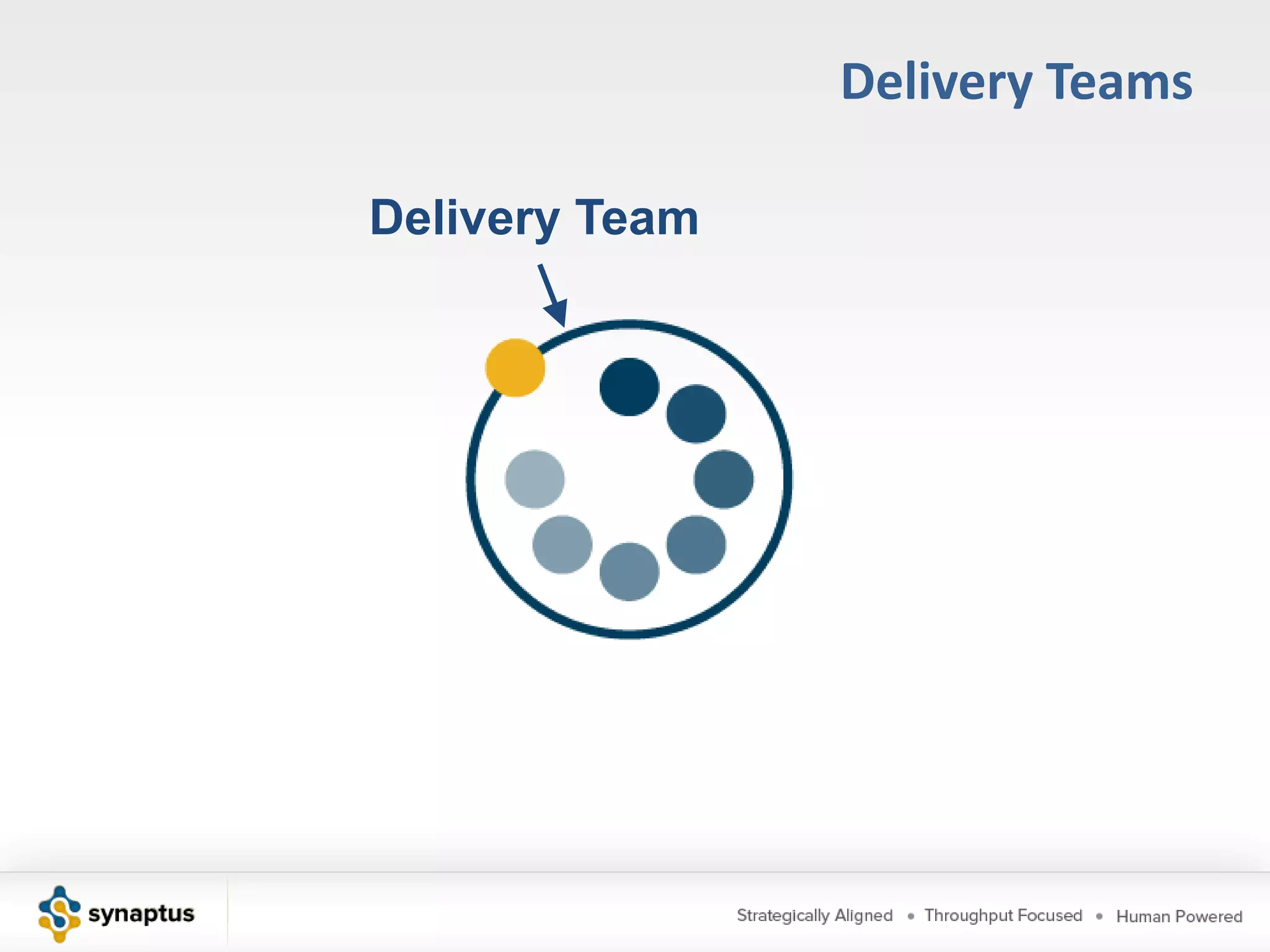 Delivery Teams

Delivery Team

synaptus

Strategically Aligned • Throughput Focused • Human Powered